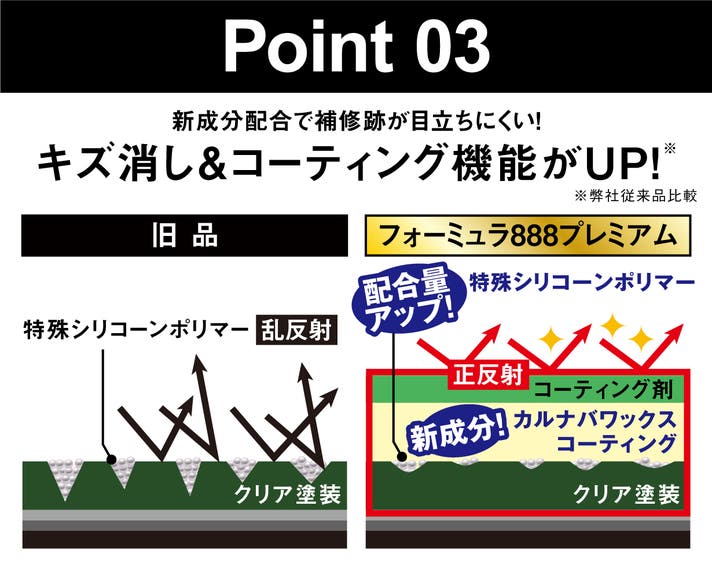 Point 03

新成分配合で補修跡が目立ちにくい!
キズ消し&コーティング機能がUP!※
※弊社従来品比較

旧 品

特殊シリコーンポリマー 乱反射

クリア塗装

フォーミュラ888プレミアム

配合量アップ!

特殊シリコーンポリマー

正反射

コーティング剤

新成分!

カルナバワックスコーティング

クリア塗装